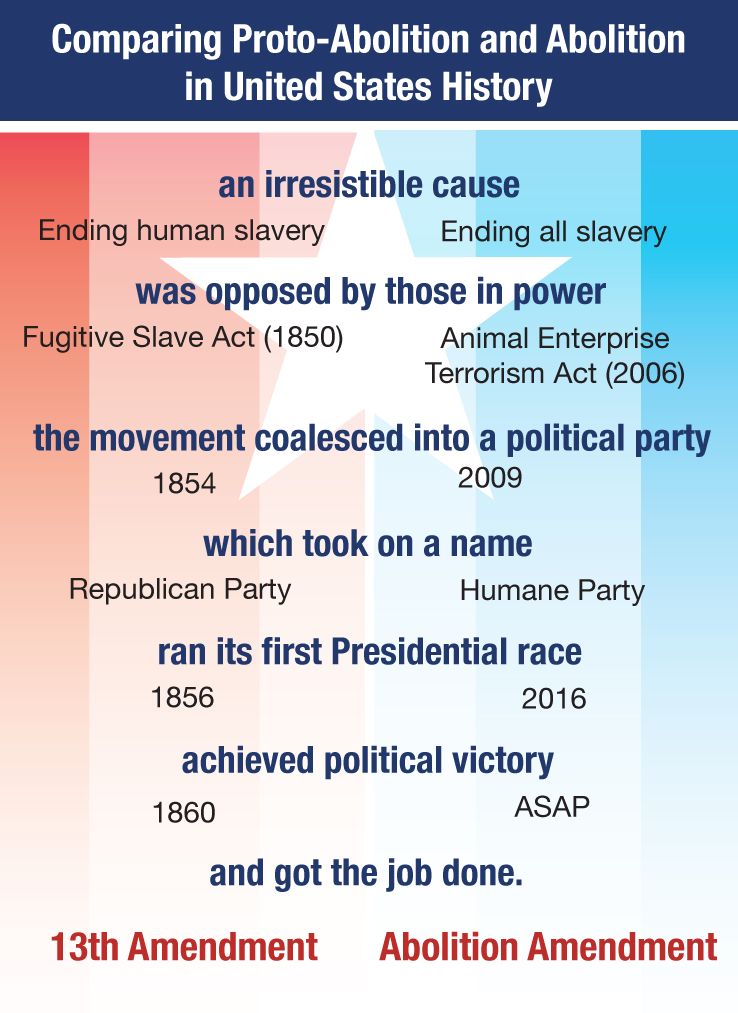 Comparing Proto-Abolition and Abolition in United States History

an irresistible cause

Ending human slavery

Ending all slavery

was opposed by those in power

Fugitive Slave Act (1850)

Animal Enterprise Terrorism Act (2006)

the movement coalesced into a political party

1854

2009

which took on a name

Republican Party

Humane Party

ran its first Presidential race

1856

2016

achieved political victory

1860

ASAP

and got the job done.

13th Amendment

Abolition Amendment